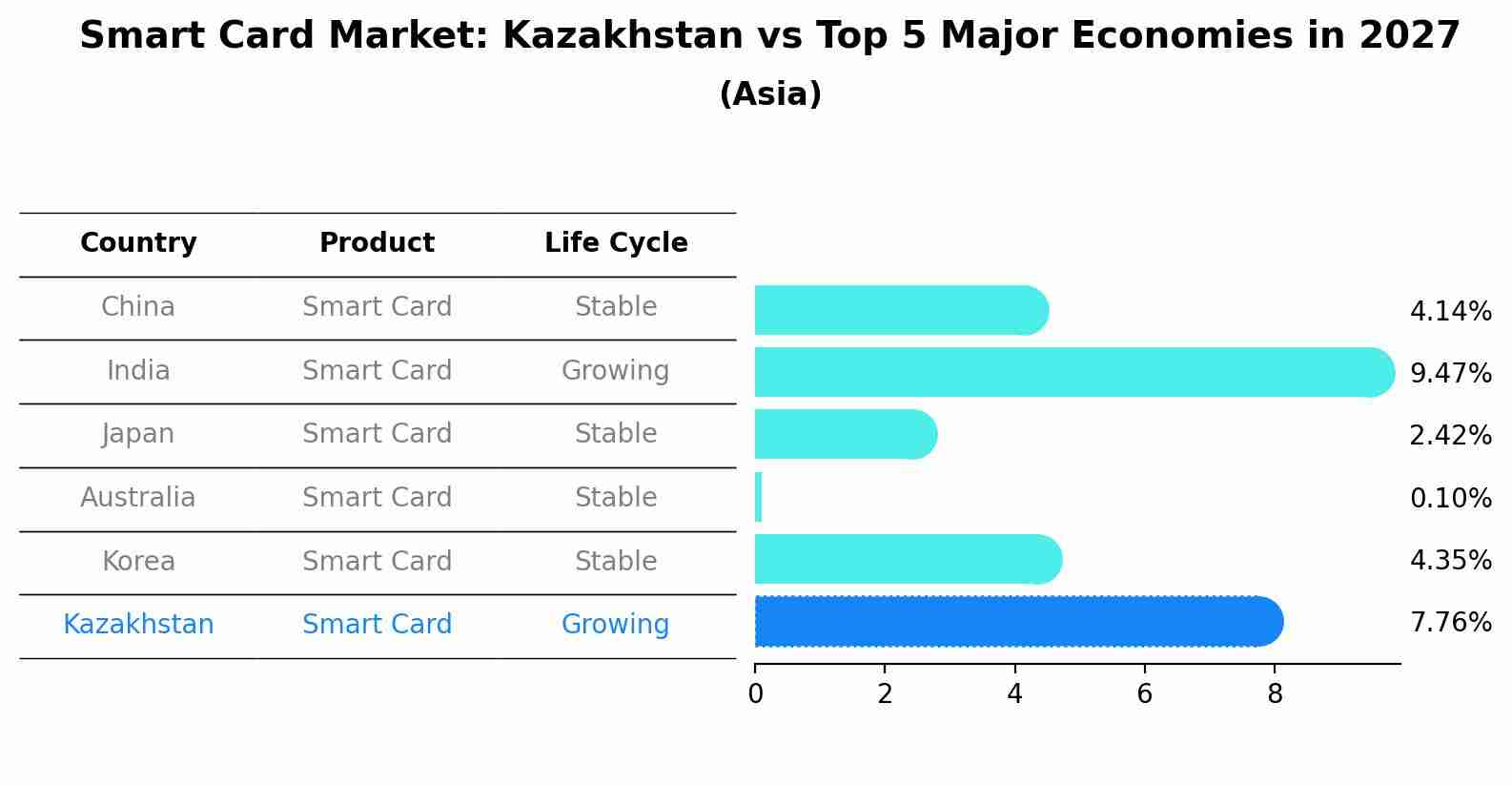 Smart Card Market: Kazakhstan vs Top 5 Major Economies in 2027

(Asia)

| Country | Product | Life Cycle | |
|---|---|---|---|
| China | Smart Card | Stable | 4.14% |
| India | Smart Card | Growing | 9.47% |
| Japan | Smart Card | Stable | 2.42% |
| Australia | Smart Card | Stable | 0.10% |
| Korea | Smart Card | Stable | 4.35% |
| Kazakhstan | Smart Card | Growing | 7.76% |

0 2 4 6 8